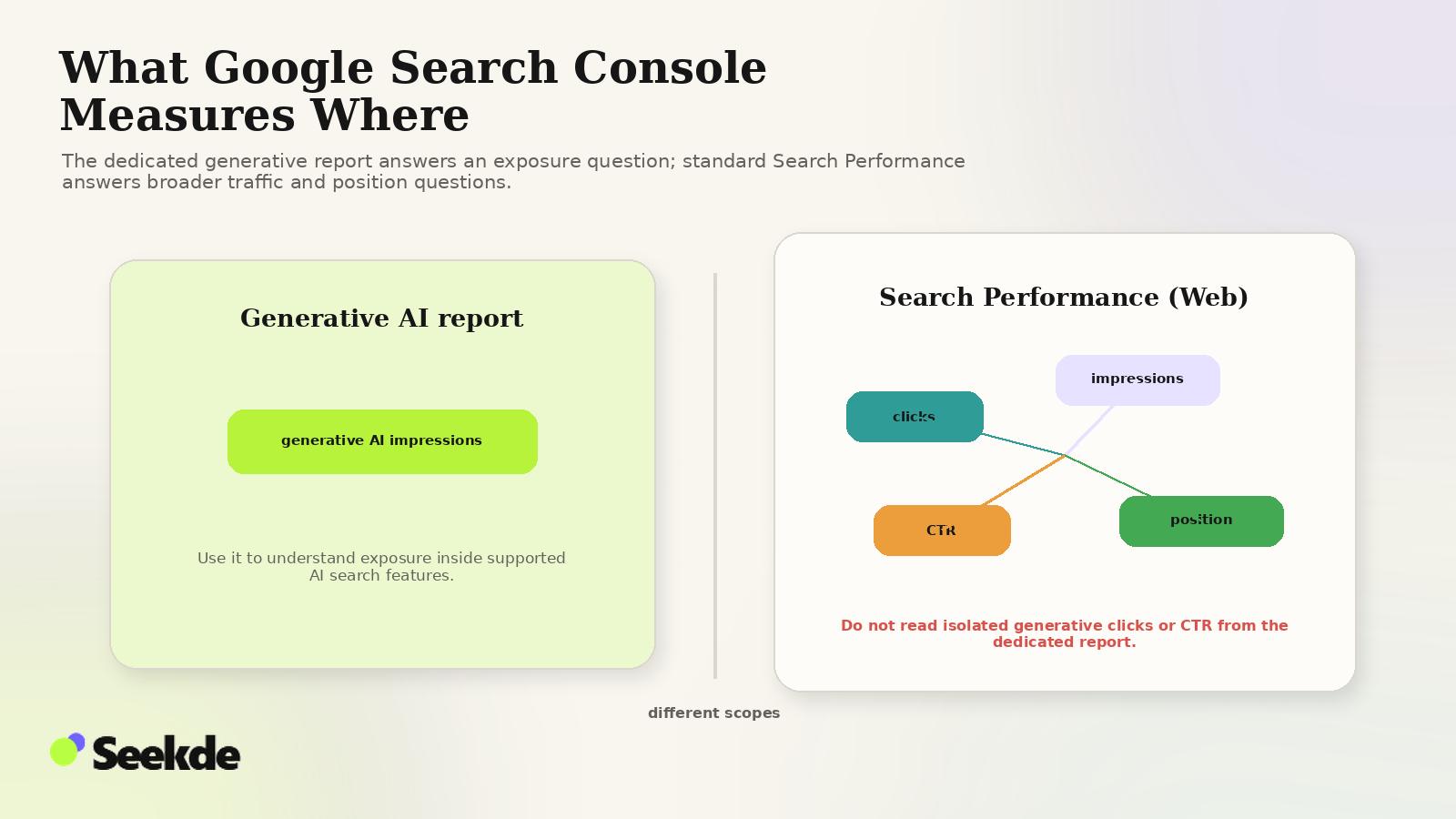 What Google Search Console Measures Where

The dedicated generative report answers an exposure question; standard Search Performance answers broader traffic and position questions.

Generative AI report

generative AI impressions

Use it to understand exposure inside supported AI search features.

Search Performance (Web)

impressions

clicks

CTR

position

Do not read isolated generative clicks or CTR from the dedicated report.

different scopes

Seekde